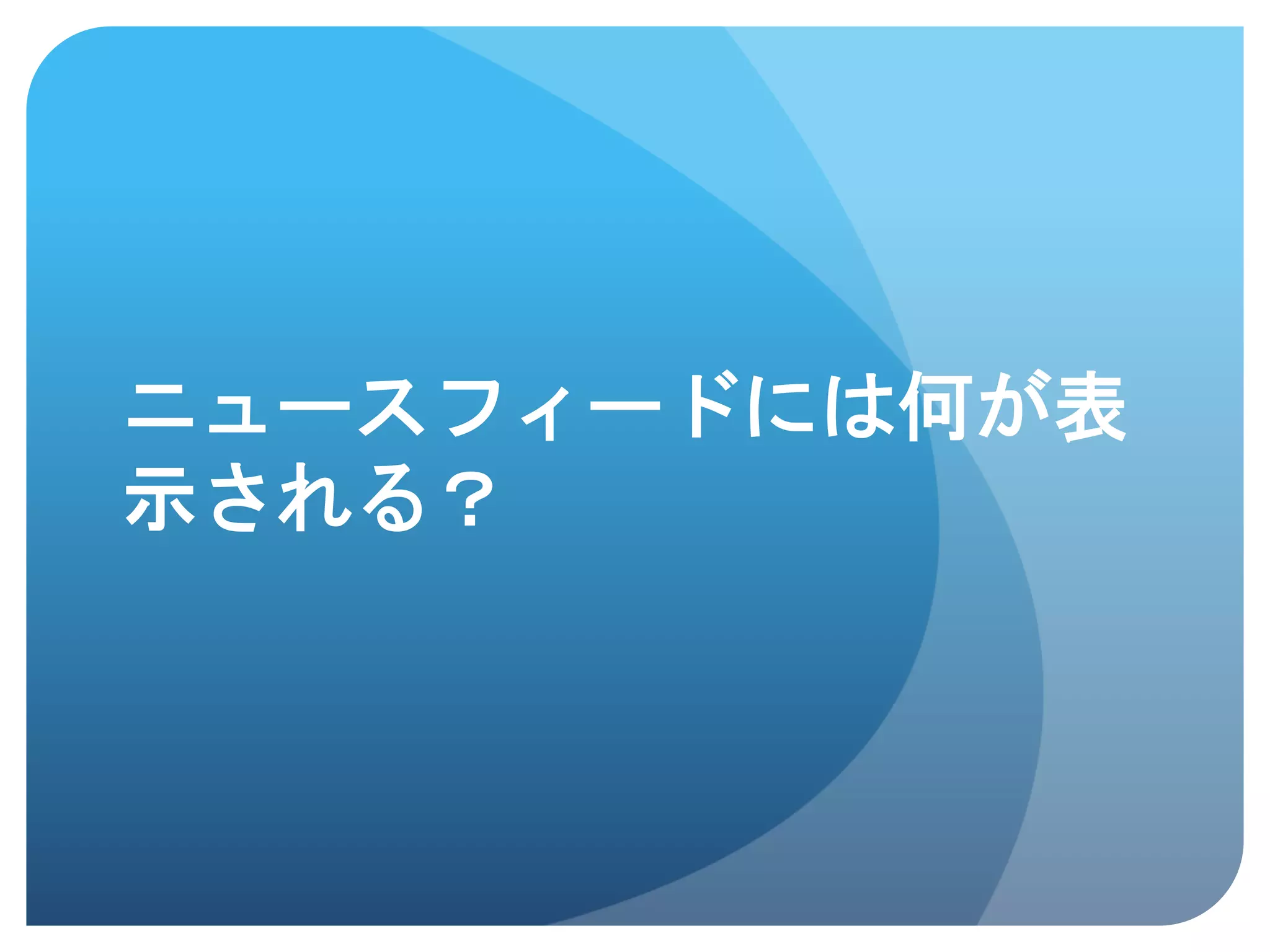 ニュースフィードには何が表示される？